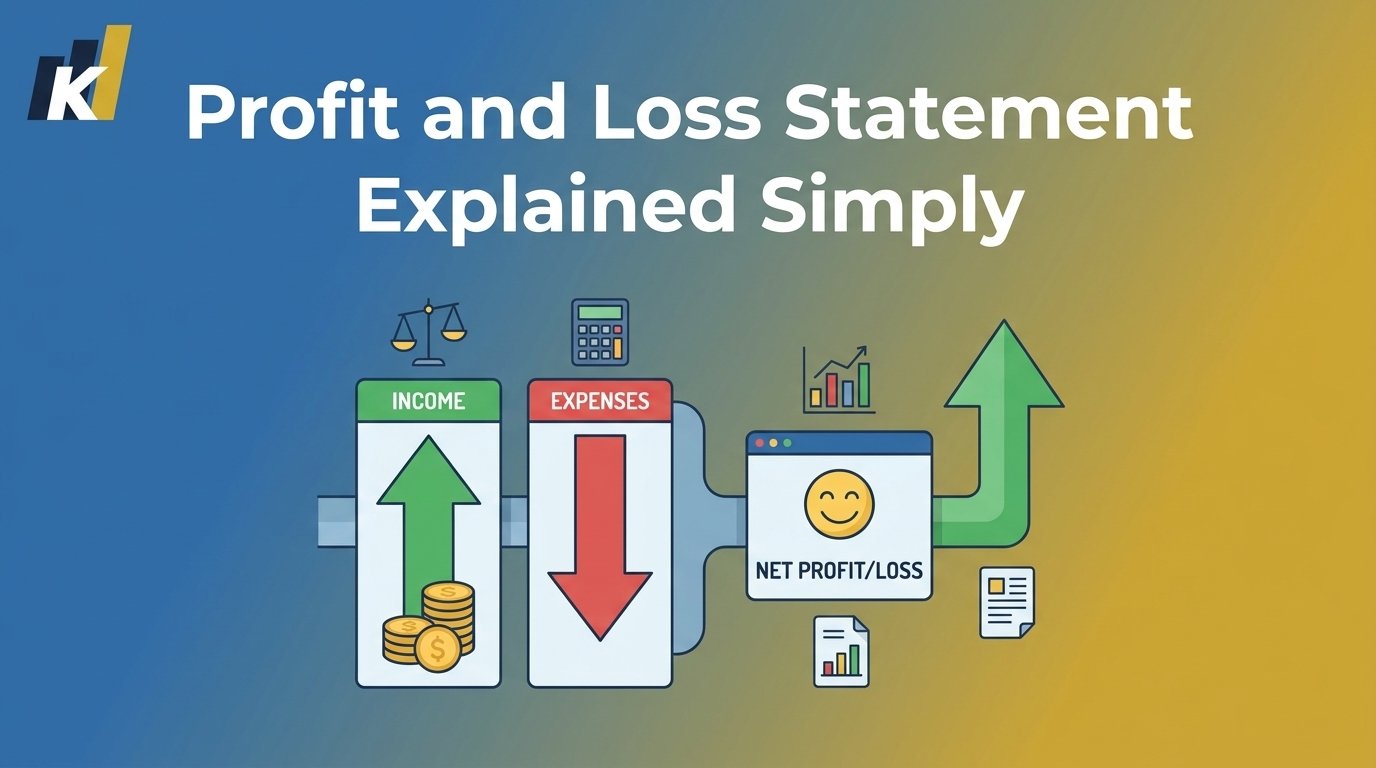 K

Profit and Loss Statement Explained Simply

INCOME

EXPENSES

NET PROFIT/LOSS